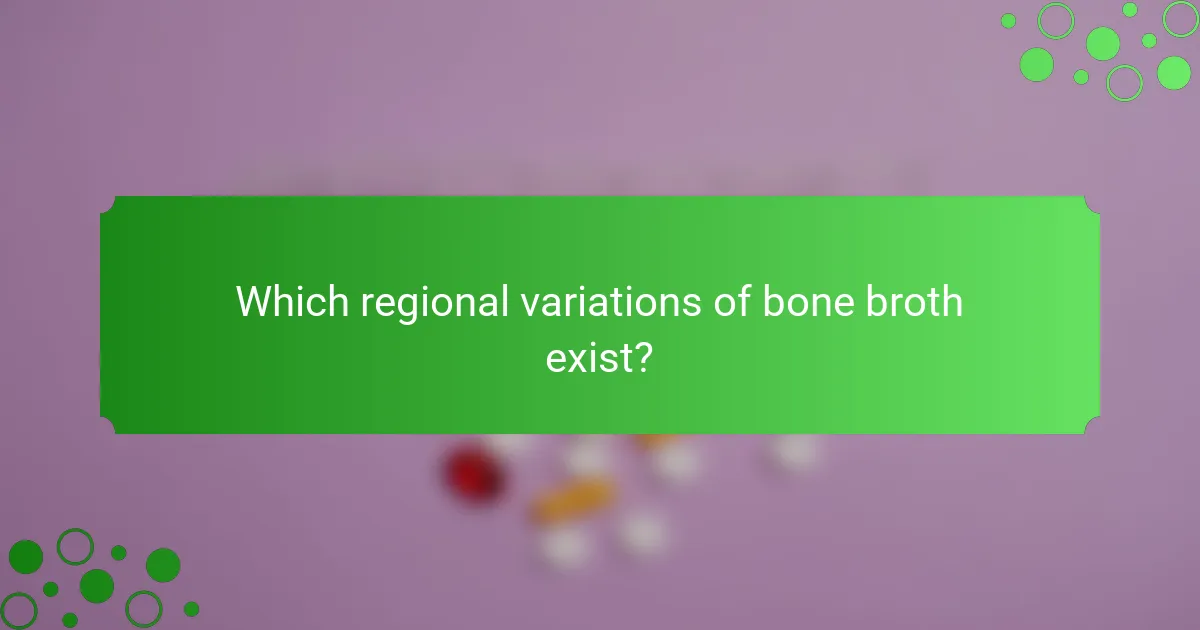 Which regional variations of bone broth exist?